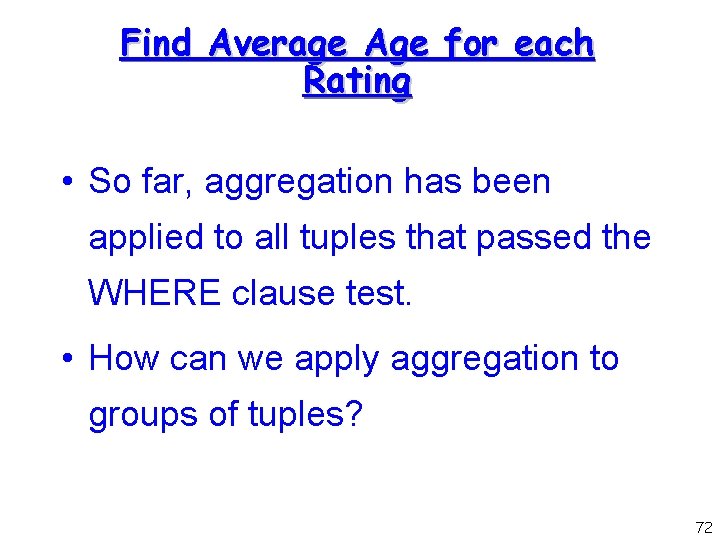 Find Average Age for each Rating

• So far, aggregation has been applied to all tuples that passed the WHERE clause test.

• How can we apply aggregation to groups of tuples?

72